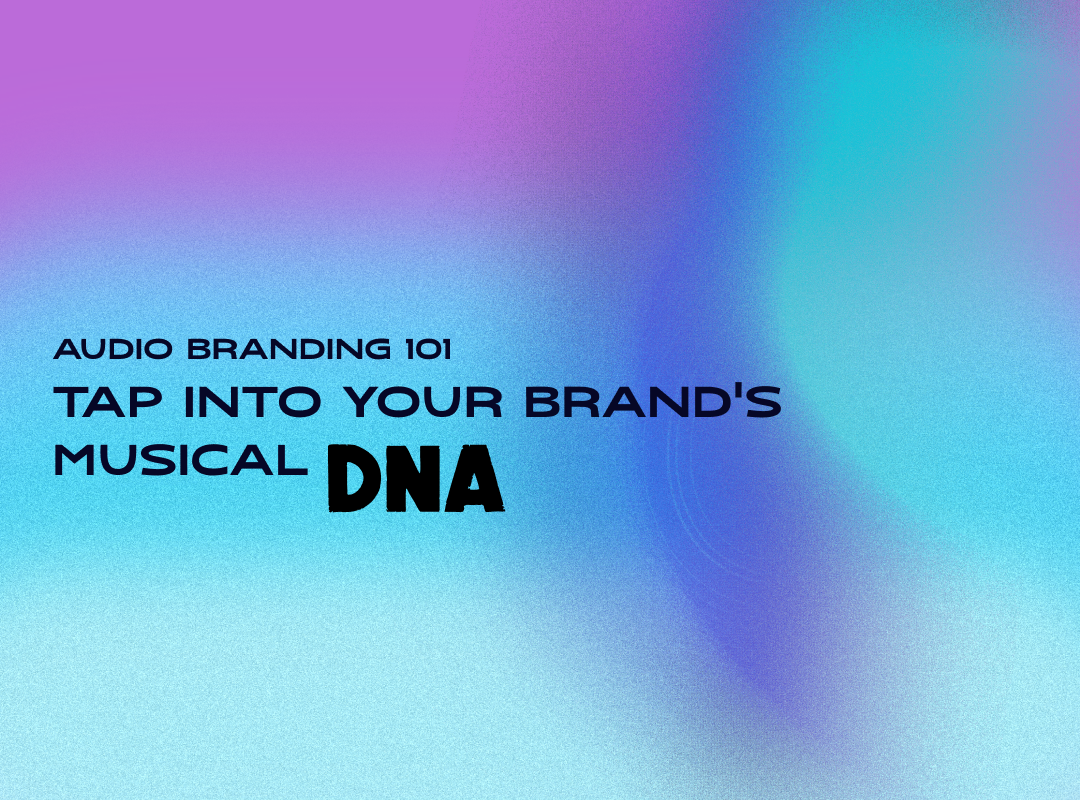 AUDIO BRANDING 101
TAP INTO YOUR BRAND'S MUSICAL DNA